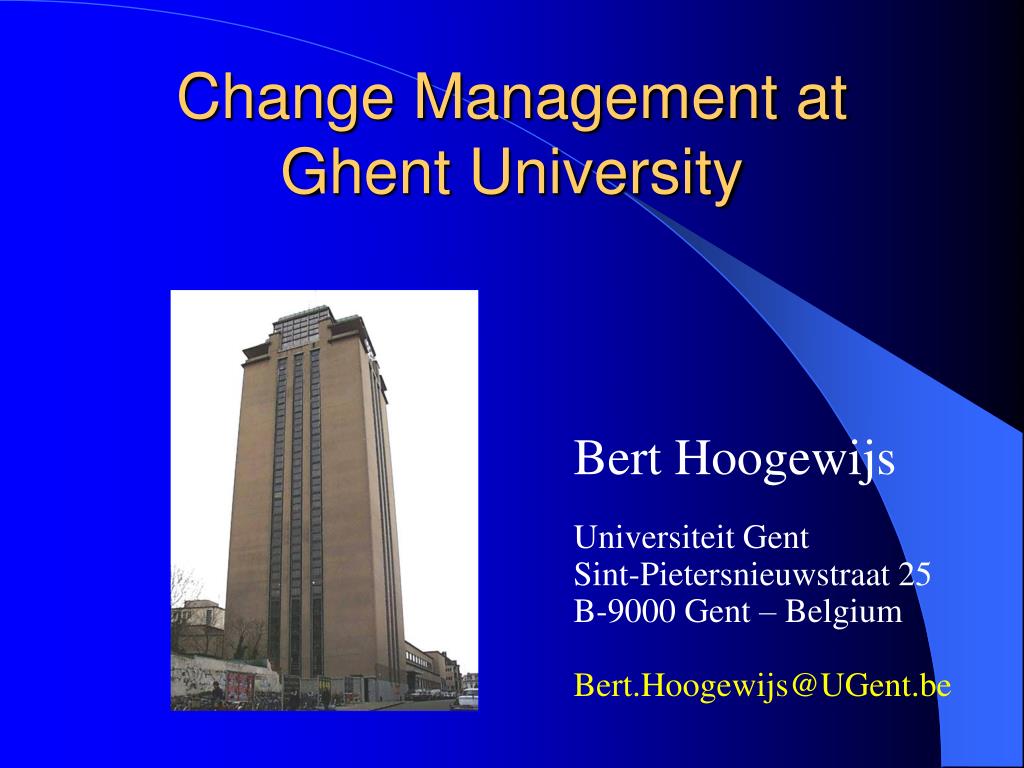 Change Management at Ghent University

Bert Hoogewijs

Universiteit Gent
Sint-Pietersnieuwstraat 25
B-9000 Gent – Belgium

Bert.Hoogewijs@UGent.be